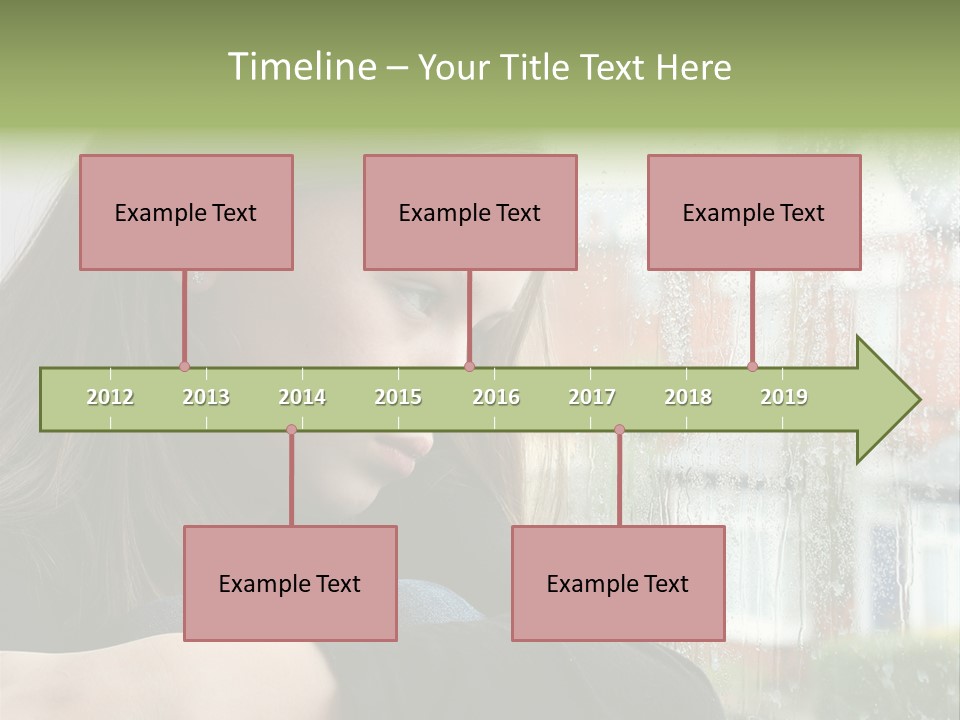 Timeline – Your Title Text Here

Example Text

Example Text

Example Text

2012 2013 2014 2015 2016 2017 2018 2019

Example Text

Example Text